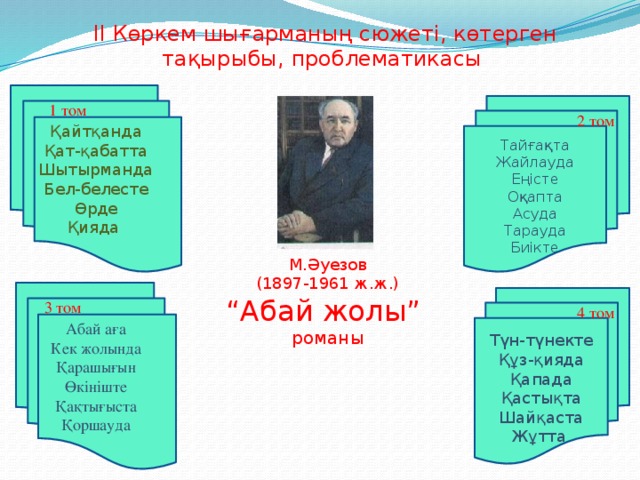 ІІ Көркем шығарманың сюжеті, көтерген тақырыбы, проблематикасы

1 том
Қайтқанда
Қат-қабатта
Шытырманда
Бел-белесте
Өрде
Қияда

2 том
Тайғақта
Жайлауда
Еңісте
Оқапта
Асуда
Тарауда
Биікте

М.Әуезов
(1897-1961 ж.ж.)
“Абай жолы”
романы

3 том
Абай аға
Кек жолында
Қарашығын
Өкініште
Қақтығыста
Қоршауда

4 том
Түн-түнекте
Құз-қияда
Қапада
Қастықта
Шайқаста
Жұтта